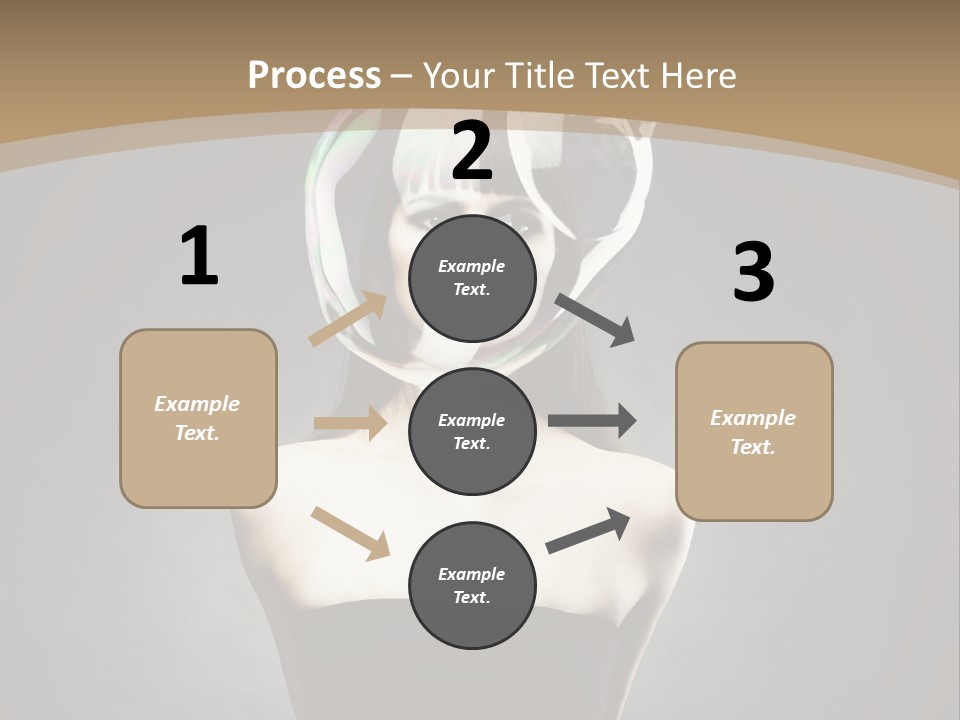 Process – Your Title Text Here

1

Example Text.

2

Example Text.

Example Text.

Example Text.

3

Example Text.